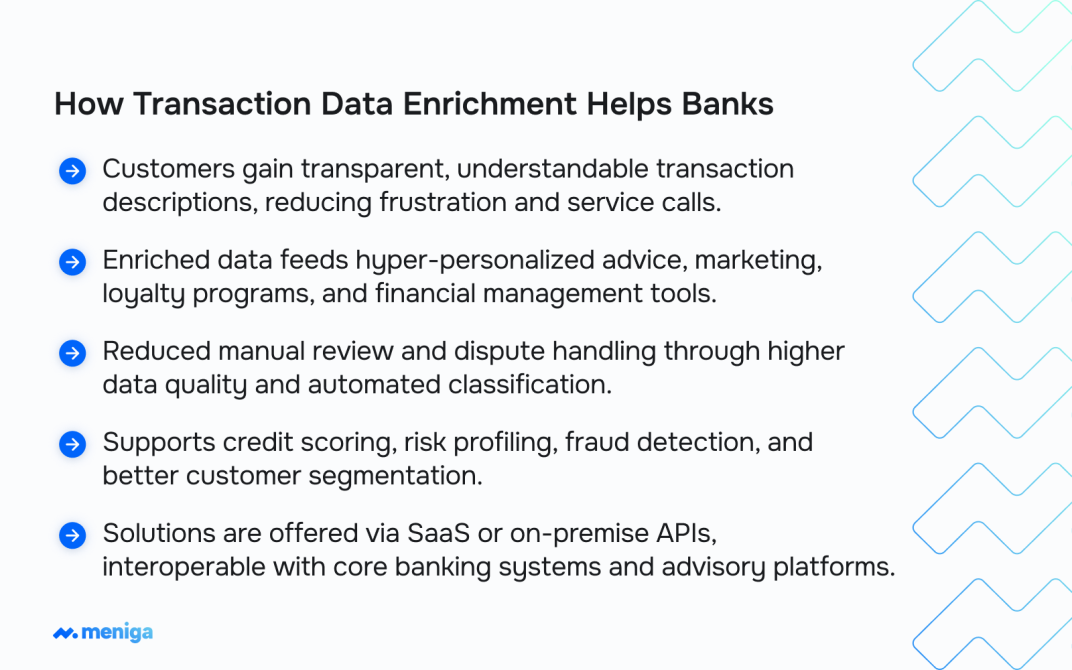 How Transaction Data Enrichment Helps Banks

Customers gain transparent, understandable transaction descriptions, reducing frustration and service calls.

Enriched data feeds hyper-personalized advice, marketing, loyalty programs, and financial management tools.

Reduced manual review and dispute handling through higher data quality and automated classification.

Supports credit scoring, risk profiling, fraud detection, and better customer segmentation.

Solutions are offered via SaaS or on-premise APIs, interoperable with core banking systems and advisory platforms.

meniga